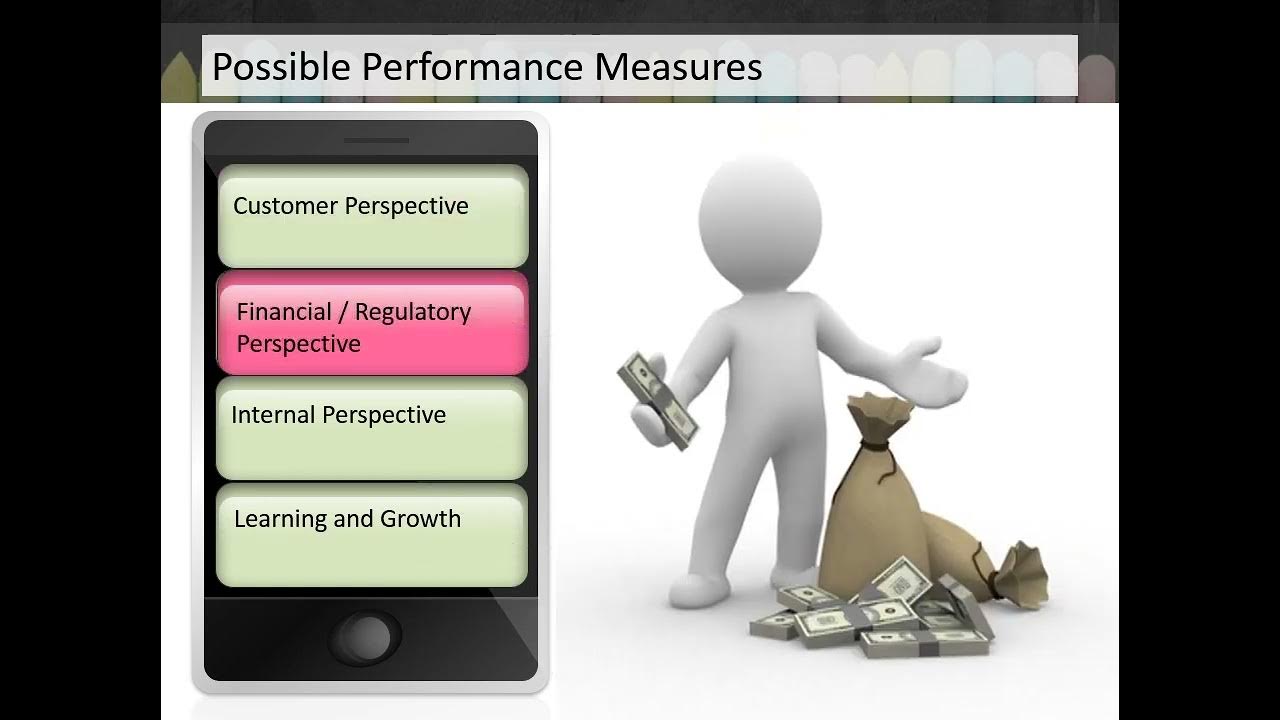 Possible Performance Measures

Customer Perspective

Financial / Regulatory Perspective

Internal Perspective

Learning and Growth